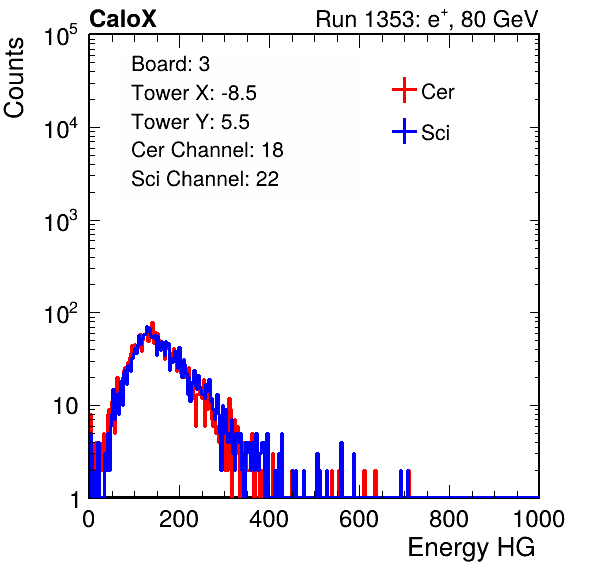 CaloX

Run 1353: $e^{+}$, 80 GeV

Counts

$10^5$

$10^4$

$10^3$

$10^2$

10

1

Board: 3
Tower X: -8.5
Tower Y: 5.5
Cer Channel: 18
Sci Channel: 22

Cer

Sci

0 200 400 600 800 1000

Energy HG